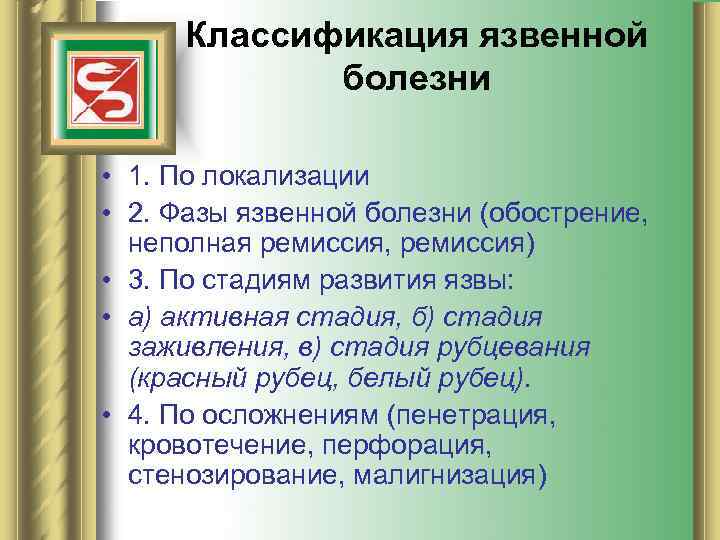 Классификация язвенной болезни

• 1. По локализации
• 2. Фазы язвенной болезни (обострение, неполная ремиссия, ремиссия)
• 3. По стадиям развития язвы:
• а) активная стадия, б) стадия заживления, в) стадия рубцевания (красный рубец, белый рубец).
• 4. По осложнениям (пенетрация, кровотечение, перфорация, стенозирование, малигнизация)